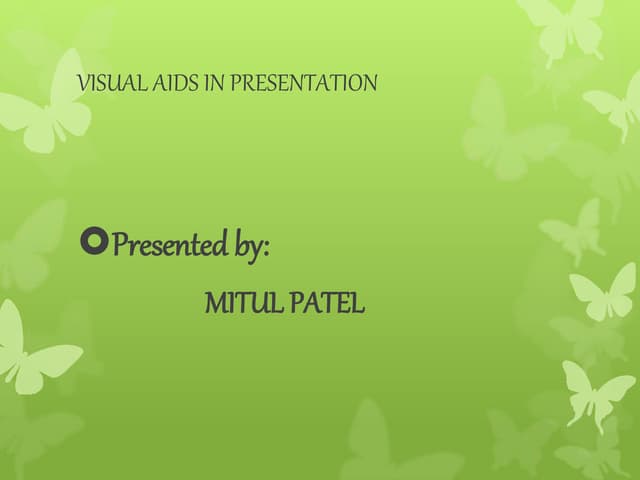 VISUAL AIDS IN PRESENTATION

Presented by:

MITUL PATEL